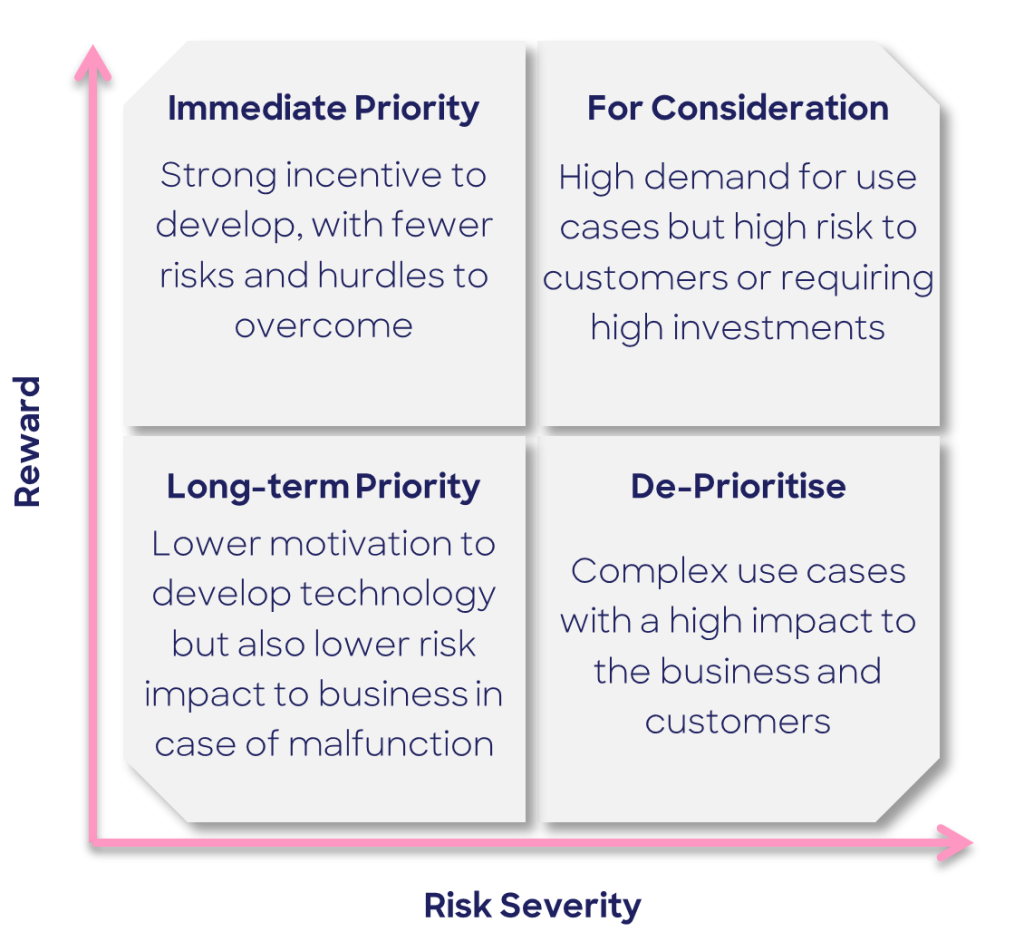 Reward

Immediate Priority

Strong incentive to develop, with fewer risks and hurdles to overcome

For Consideration

High demand for use cases but high risk to customers or requiring high investments

Long-term Priority

Lower motivation to develop technology but also lower risk impact to business in case of malfunction

De-Prioritise

Complex use cases with a high impact to the business and customers

Risk Severity